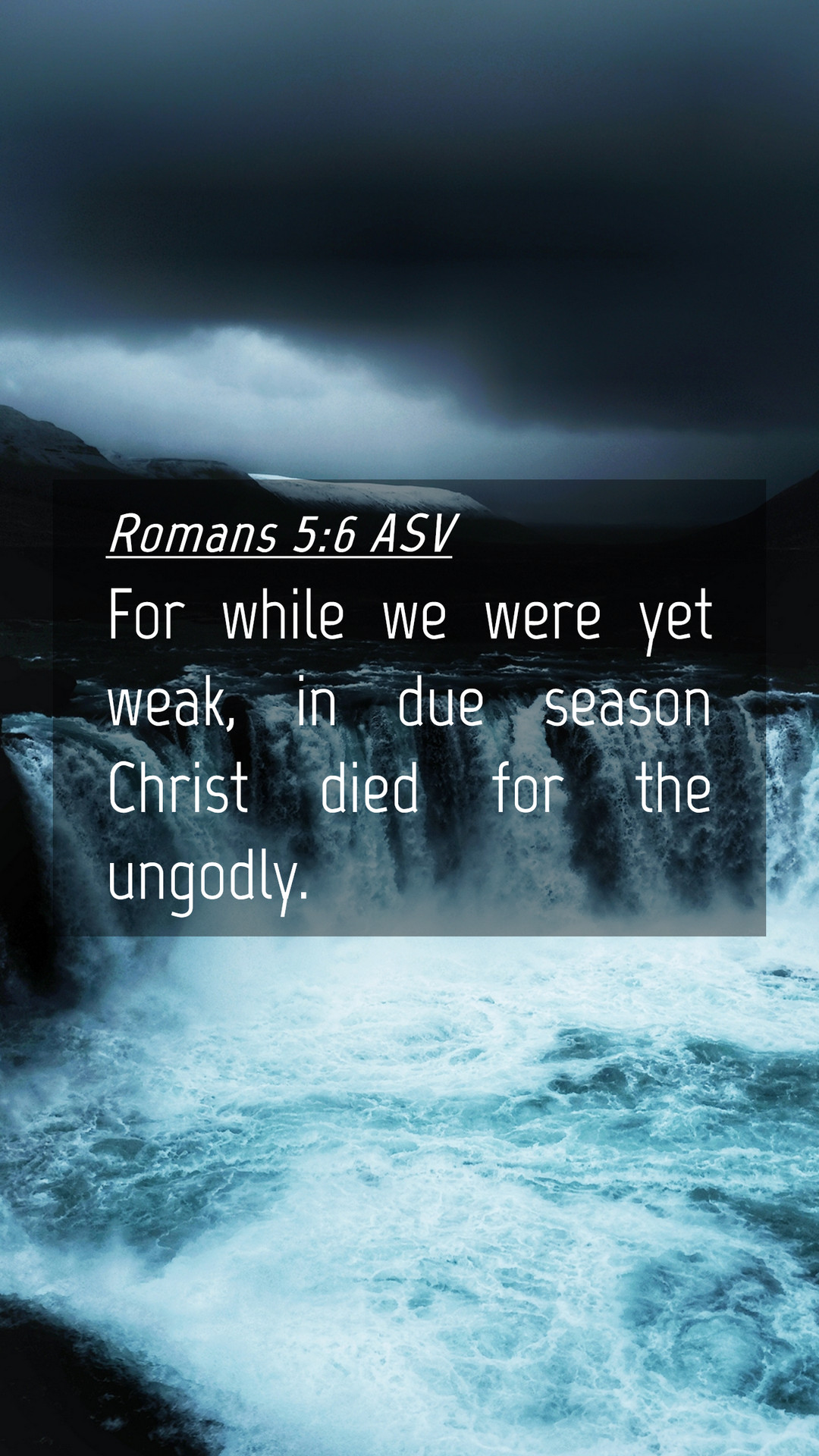 Romans 5:6 ASV

For while we were yet weak, in due season Christ died for the ungodly.